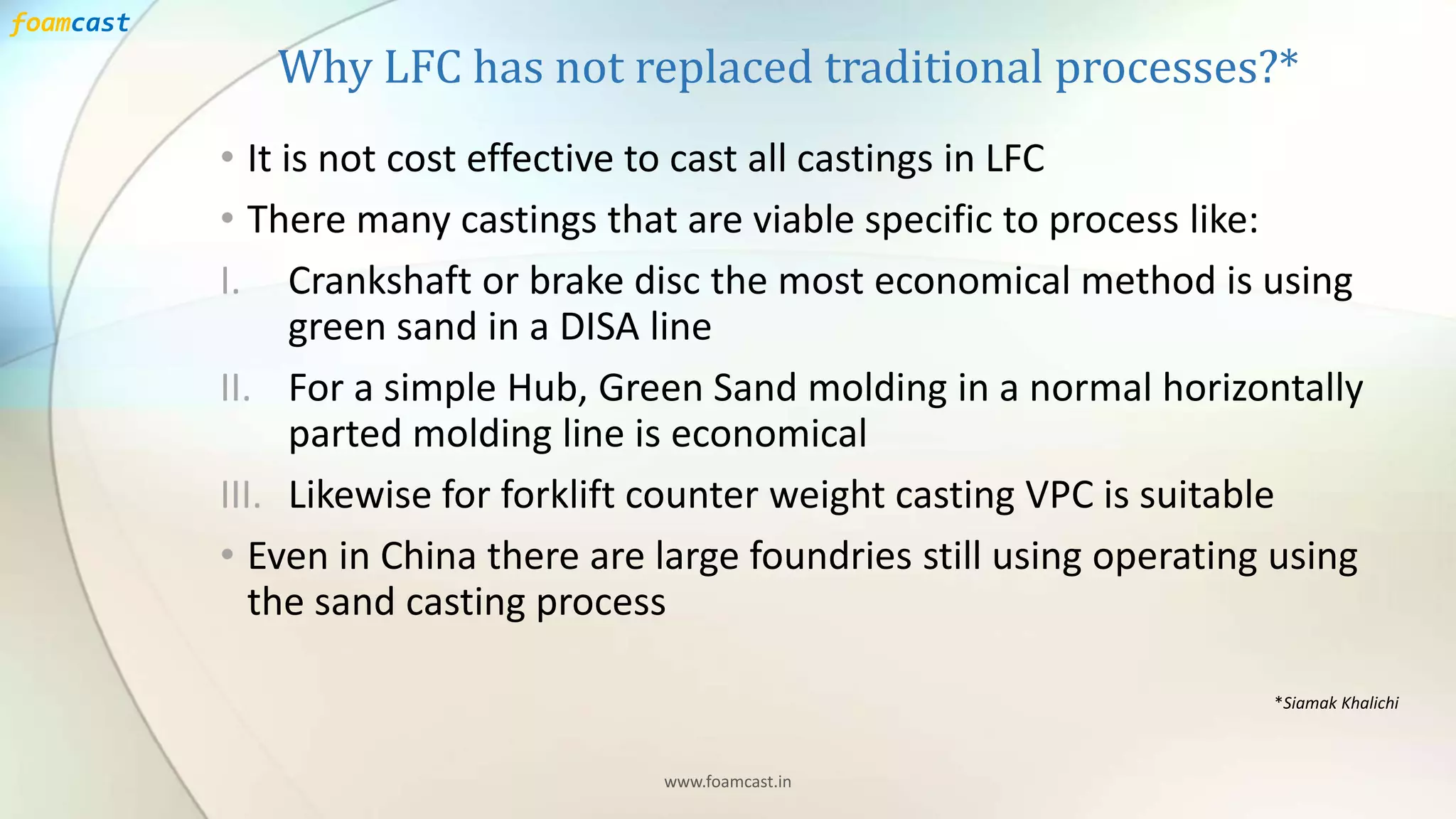 foamcast

Why LFC has not replaced traditional processes?*

• It is not cost effective to cast all castings in LFC
• There many castings that are viable specific to process like:
I. Crankshaft or brake disc the most economical method is using green sand in a DISA line
II. For a simple Hub, Green Sand molding in a normal horizontally parted molding line is economical
III. Likewise for forklift counter weight casting VPC is suitable
• Even in China there are large foundries still using operating using the sand casting process

*Siamak Khalichi

www.foamcast.in